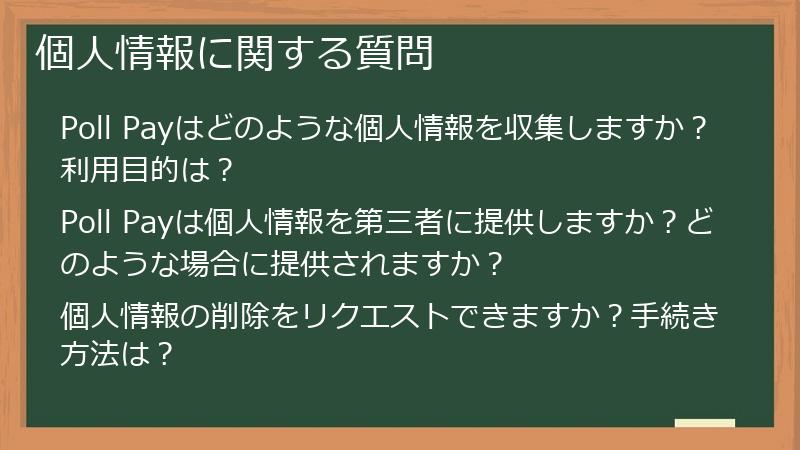 個人情報に関する質問

Poll Payはどのような個人情報を収集しますか？利用目的は？

Poll Payは個人情報を第三者に提供しますか？どのような場合に提供されますか？

個人情報の削除をリクエストできますか？手続き方法は？